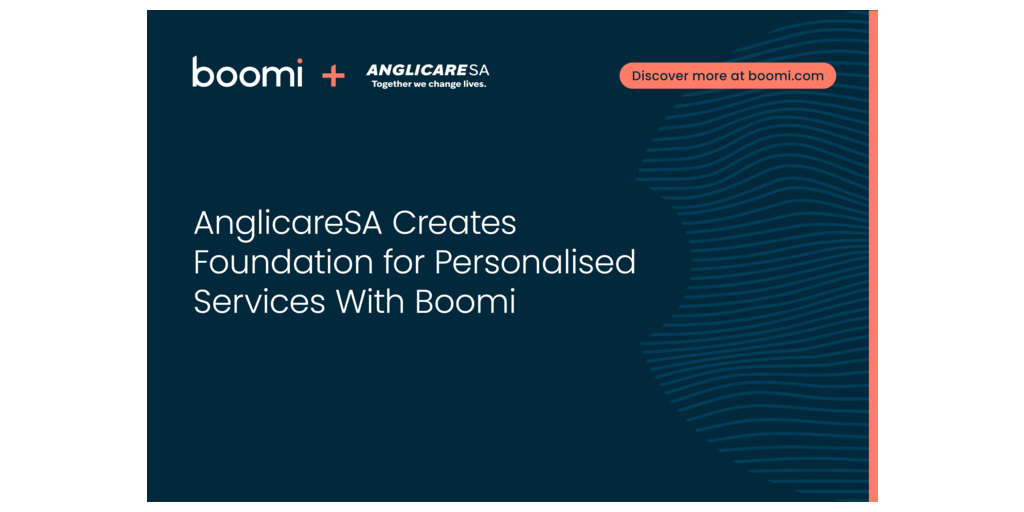 boomi + ANGLICARESA
Together we change lives.

Discover more at boomi.com

AnglicareSA Creates Foundation for Personalised Services With Boomi